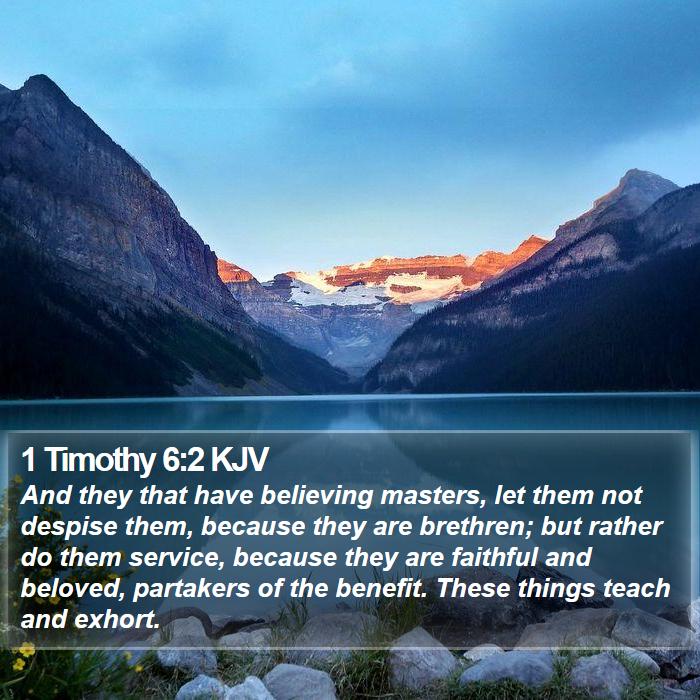 1 Timothy 6:2 KJV
And they that have believing masters, let them not despise them, because they are brethren; but rather do them service, because they are faithful and beloved, partakers of the benefit. These things teach and exhort.